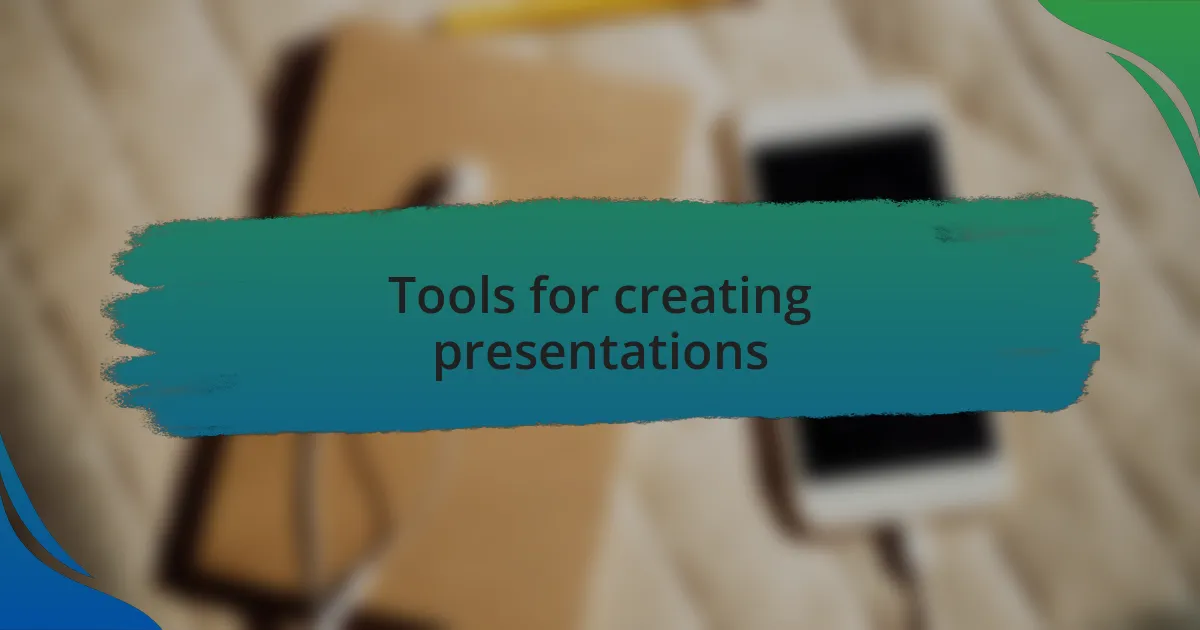 Tools for creating presentations